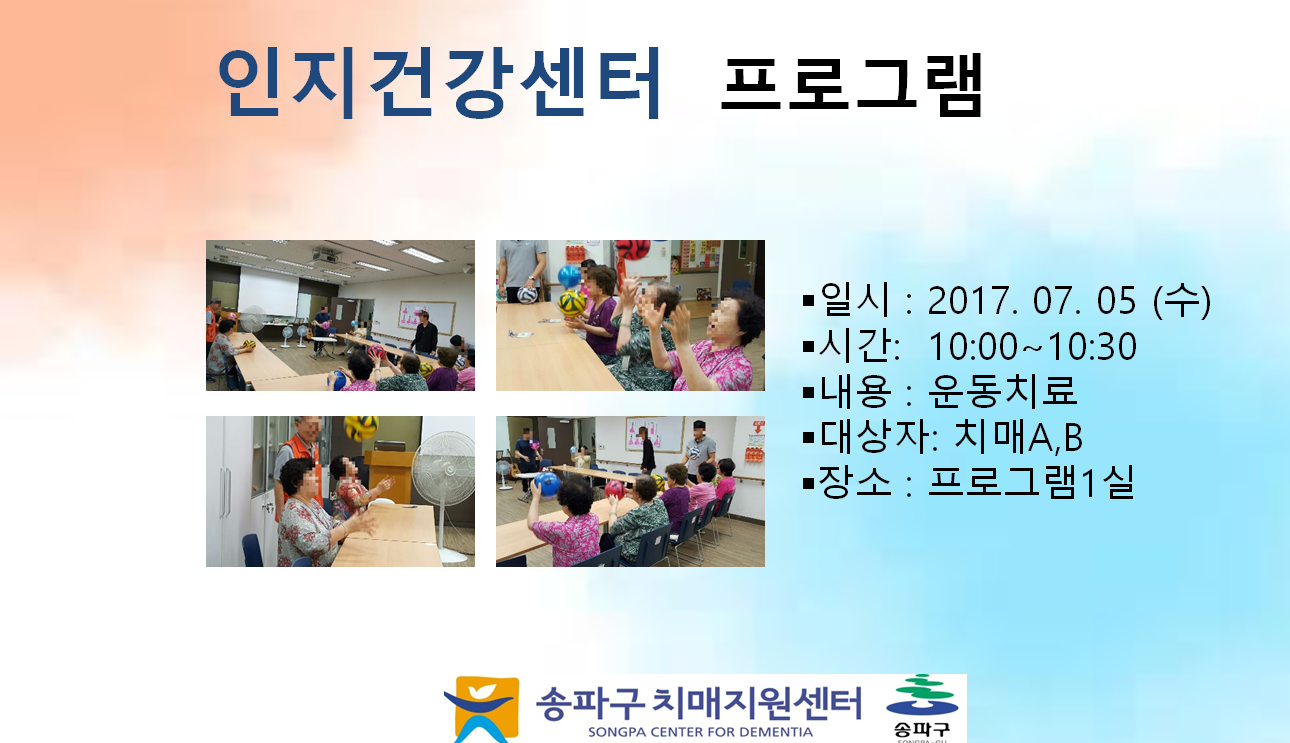 인지건강센터 프로그램

▪일시 : 2017. 07. 05 (수)
▪시간: 10:00~10:30
▪내용 : 운동치료
▪대상자: 치매A,B
▪장소 : 프로그램1실

송파구 치매지원센터
SONGPA CENTER FOR DEMENTIA
송파구